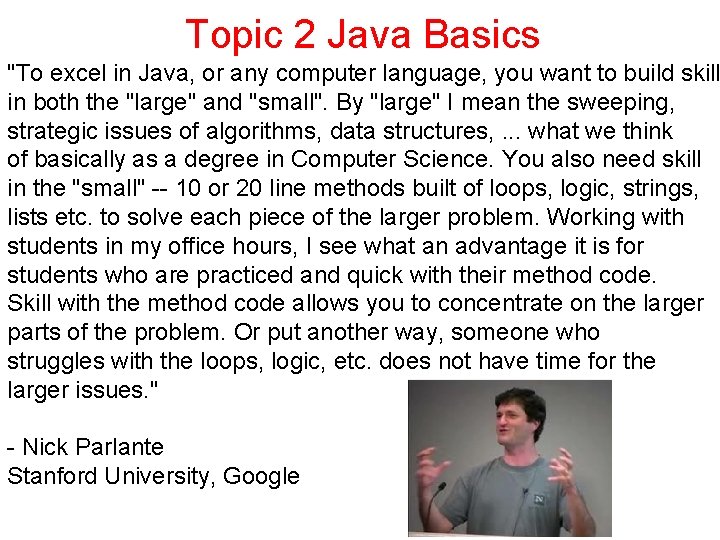 Topic 2 Java Basics

"To excel in Java, or any computer language, you want to build skill in both the "large" and "small". By "large" I mean the sweeping, strategic issues of algorithms, data structures, ... what we think of basically as a degree in Computer Science. You also need skill in the "small" -- 10 or 20 line methods built of loops, logic, strings, lists etc. to solve each piece of the larger problem. Working with students in my office hours, I see what an advantage it is for students who are practiced and quick with their method code. Skill with the method code allows you to concentrate on the larger parts of the problem. Or put another way, someone who struggles with the loops, logic, etc. does not have time for the larger issues."

- Nick Parlante
Stanford University, Google